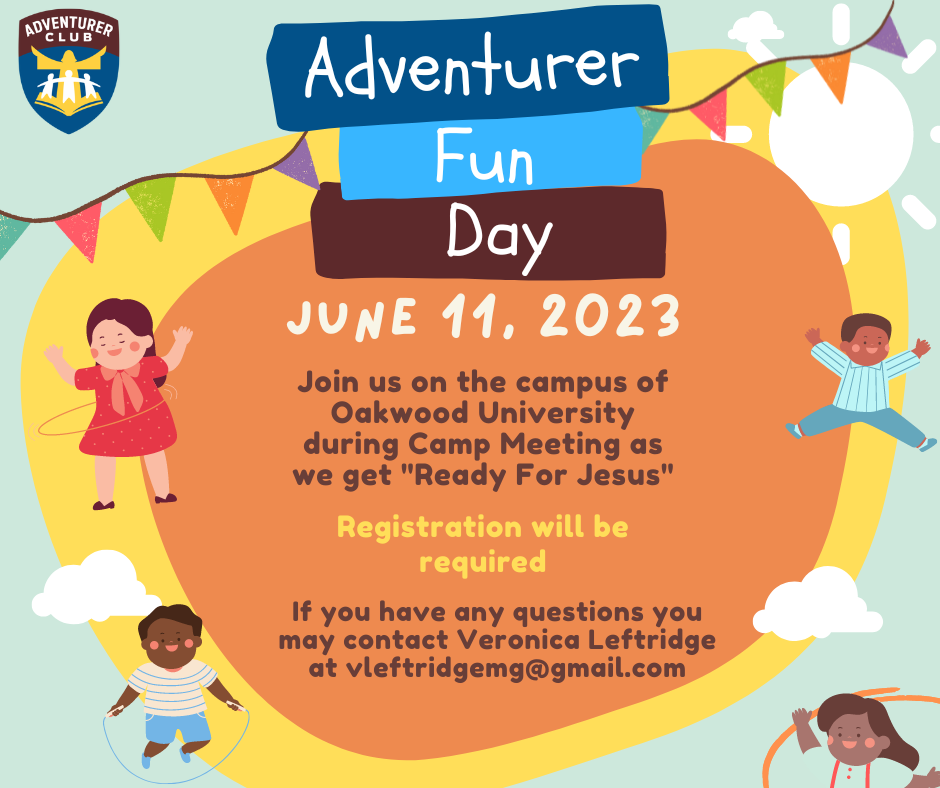 ADVENTURER CLUB

Adventurer
Fun
Day

JUNE 11, 2023

Join us on the campus of Oakwood University during Camp Meeting as we get "Ready For Jesus"

Registration will be required

If you have any questions you may contact Veronica Leftridge at vleftridgemg@gmail.com